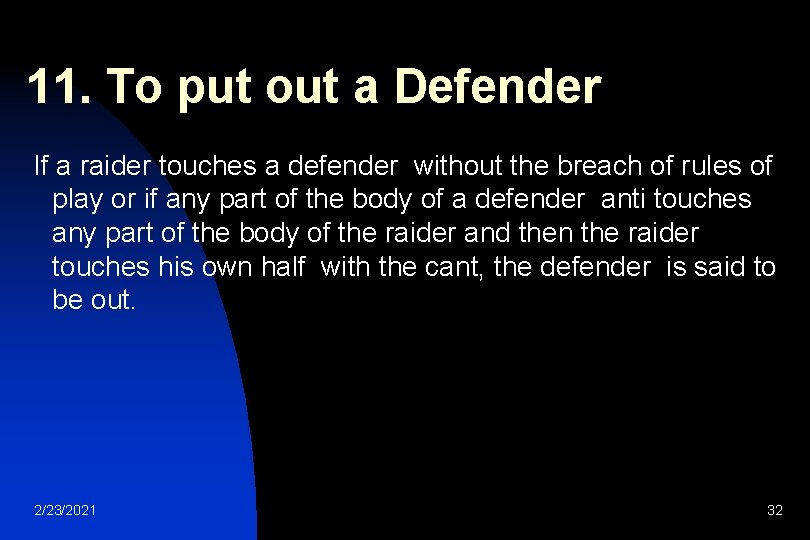 11. To put out a Defender

If a raider touches a defender without the breach of rules of play or if any part of the body of a defender anti touches any part of the body of the raider and then the raider touches his own half with the cant, the defender is said to be out.

2/23/2021

32